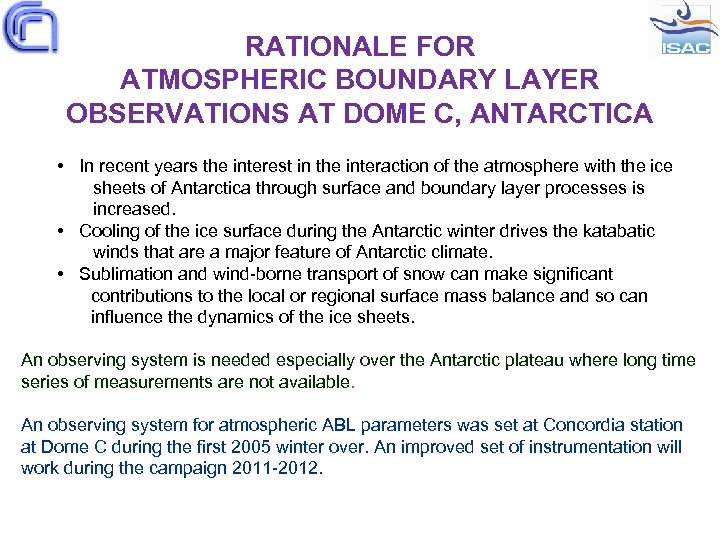 ISAC

RATIONALE FOR
ATMOSPHERIC BOUNDARY LAYER
OBSERVATIONS AT DOME C, ANTARCTICA

• In recent years the interest in the interaction of the atmosphere with the ice sheets of Antarctica through surface and boundary layer processes is increased.
• Cooling of the ice surface during the Antarctic winter drives the katabatic winds that are a major feature of Antarctic climate.
• Sublimation and wind-borne transport of snow can make significant contributions to the local or regional surface mass balance and so can influence the dynamics of the ice sheets.

An observing system is needed especially over the Antarctic plateau where long time series of measurements are not available.

An observing system for atmospheric ABL parameters was set at Concordia station at Dome C during the first 2005 winter over. An improved set of instrumentation will work during the campaign 2011-2012.